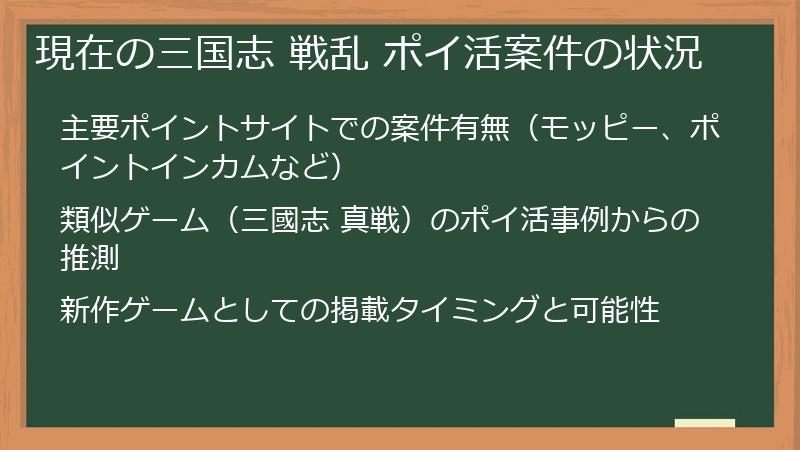 現在の三国志 戦乱 ポイ活案件の状況

主要ポイントサイトでの案件有無（モッピー、ポイントインカムなど）

類似ゲーム（三國志 真戦）のポイ活事例からの推測

新作ゲームとしての掲載タイミングと可能性